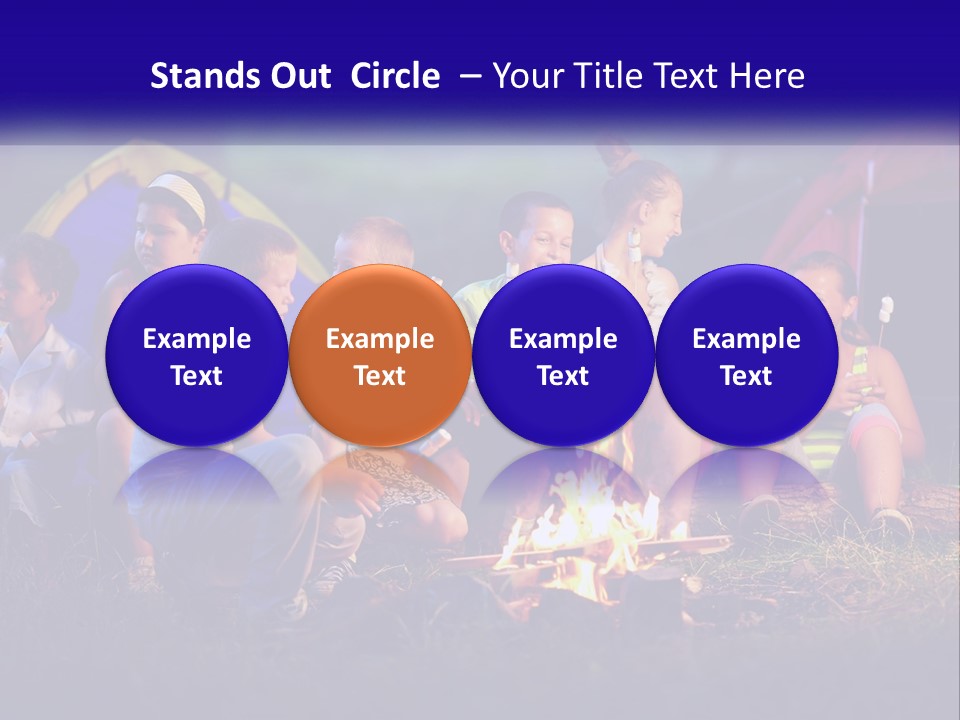 Stands Out Circle – Your Title Text Here

Example Text

Example Text

Example Text

Example Text